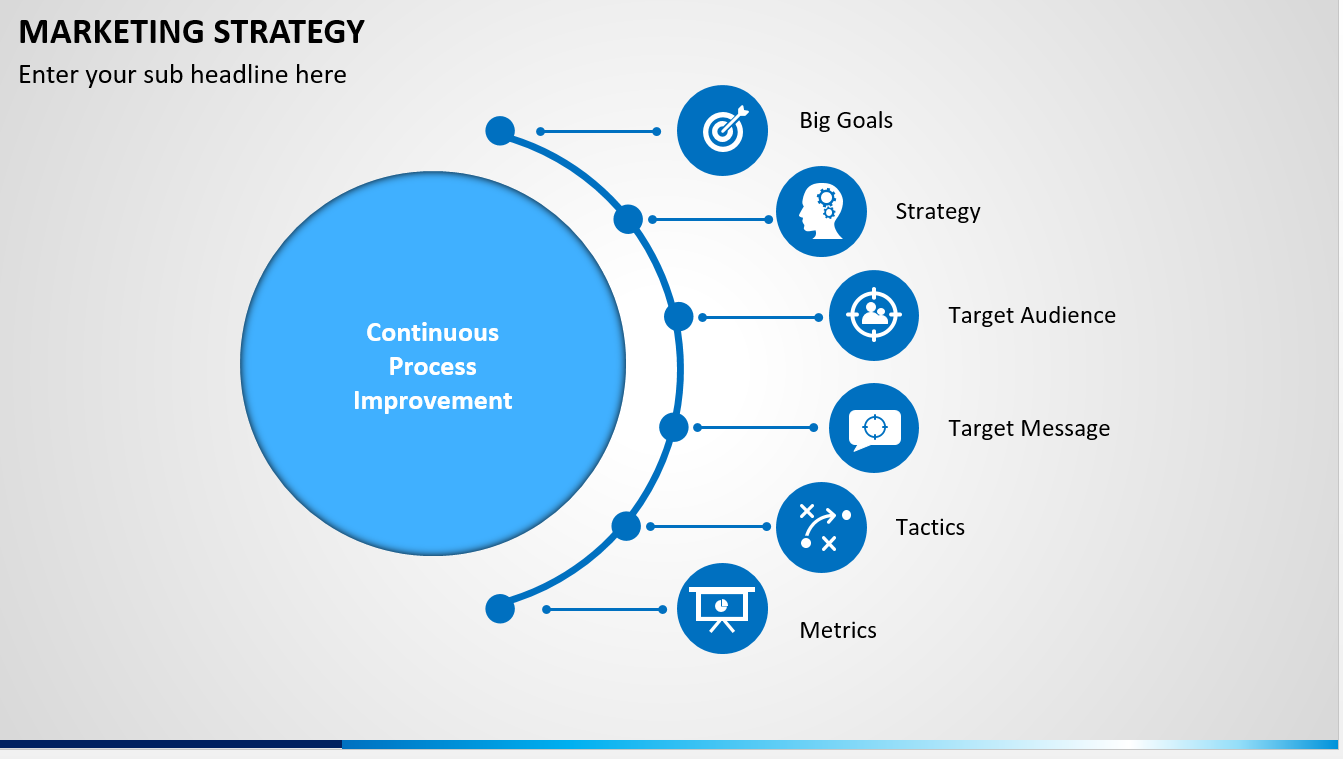 MARKETING STRATEGY
Enter your sub headline here

Continuous Process Improvement

Big Goals

Strategy

Target Audience

Target Message

Tactics

Metrics